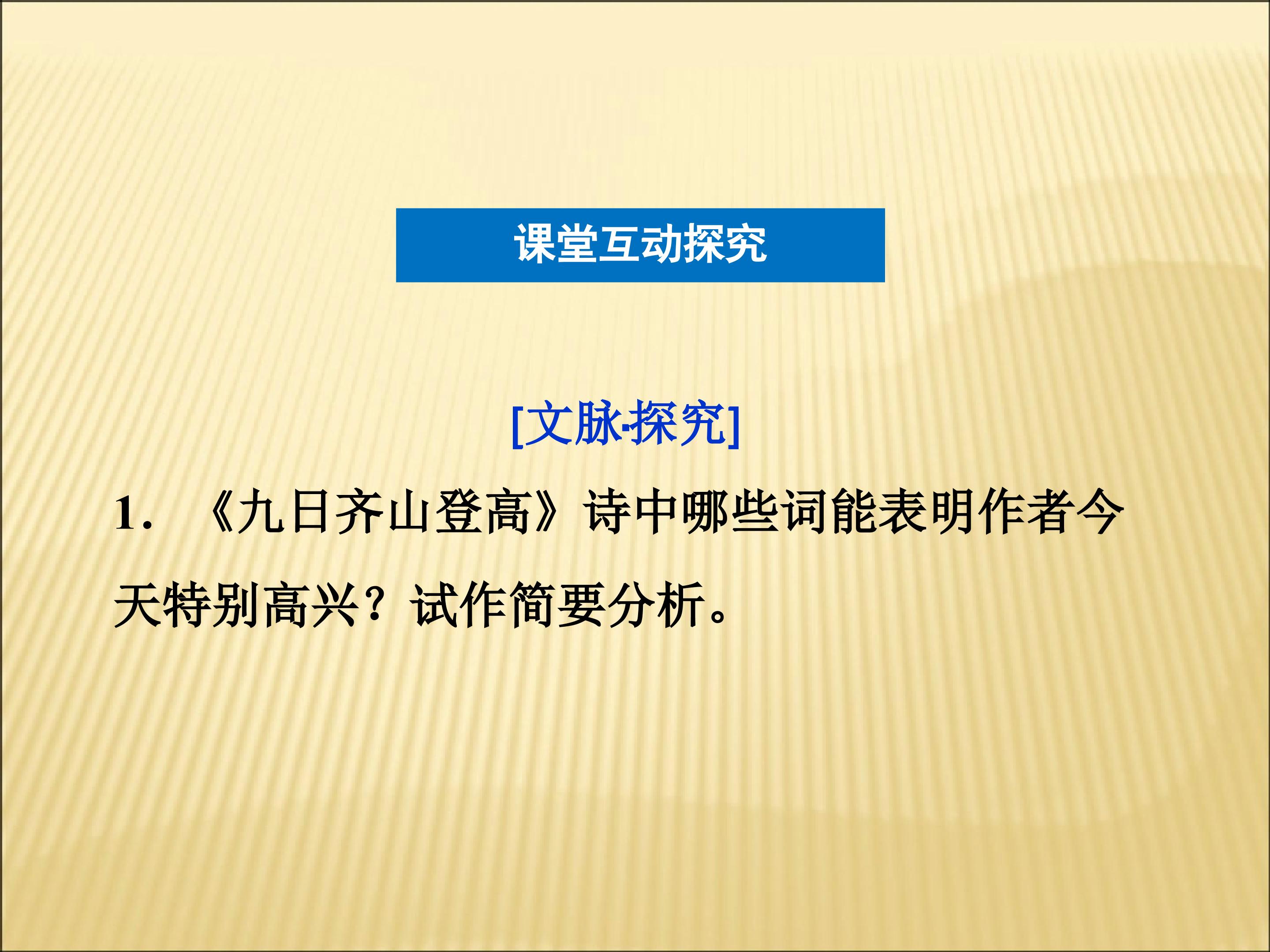 课堂互动探究

[文脉·探究]

1. 《九日齐山登高》诗中哪些词能表明作者今天特别高兴？试作简要分析。